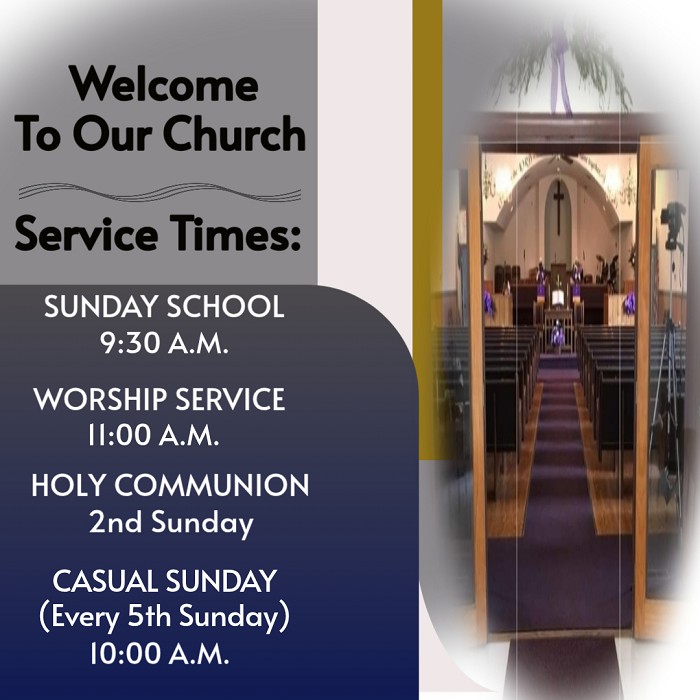 Welcome
To Our Church

Service Times:

SUNDAY SCHOOL
9:30 A.M.

WORSHIP SERVICE
11:00 A.M.

HOLY COMMUNION
2nd Sunday

CASUAL SUNDAY
(Every 5th Sunday)
10:00 A.M.